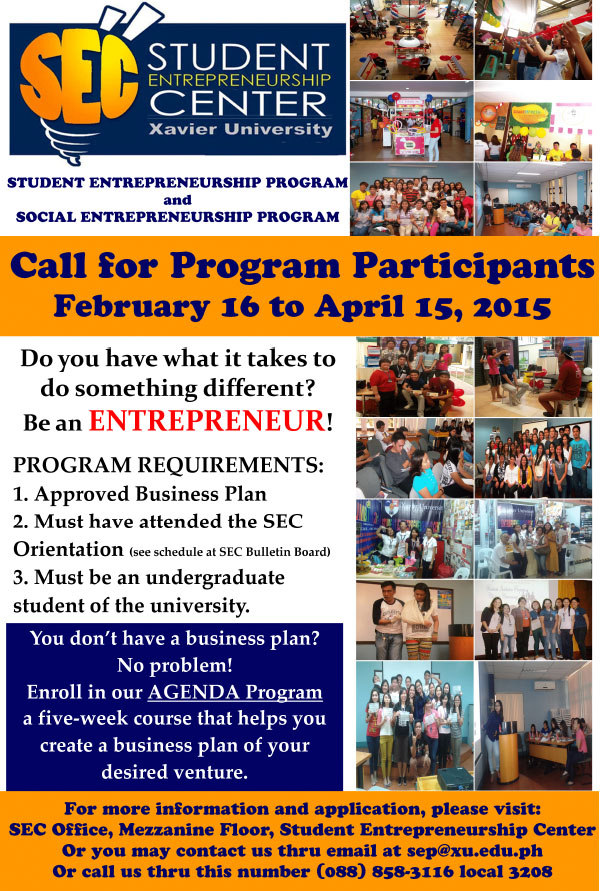 SEC STUDENT ENTREPRENEURSHIP CENTER Xavier University

STUDENT ENTREPRENEURSHIP PROGRAM and SOCIAL ENTREPRENEURSHIP PROGRAM

Call for Program Participants
February 16 to April 15, 2015

Do you have what it takes to do something different?
Be an ENTREPRENEUR!

PROGRAM REQUIREMENTS:
1. Approved Business Plan
2. Must have attended the SEC Orientation (see schedule at SEC Bulletin Board)
3. Must be an undergraduate student of the university.

You don't have a business plan? No problem!
Enroll in our AGENDA Program a five-week course that helps you create a business plan of your desired venture.

For more information and application, please visit:
SEC Office, Mezzanine Floor, Student Entrepreneurship Center
Or you may contact us thru email at sep@xu.edu.ph
Or call us thru this number (088) 858-3116 local 3208